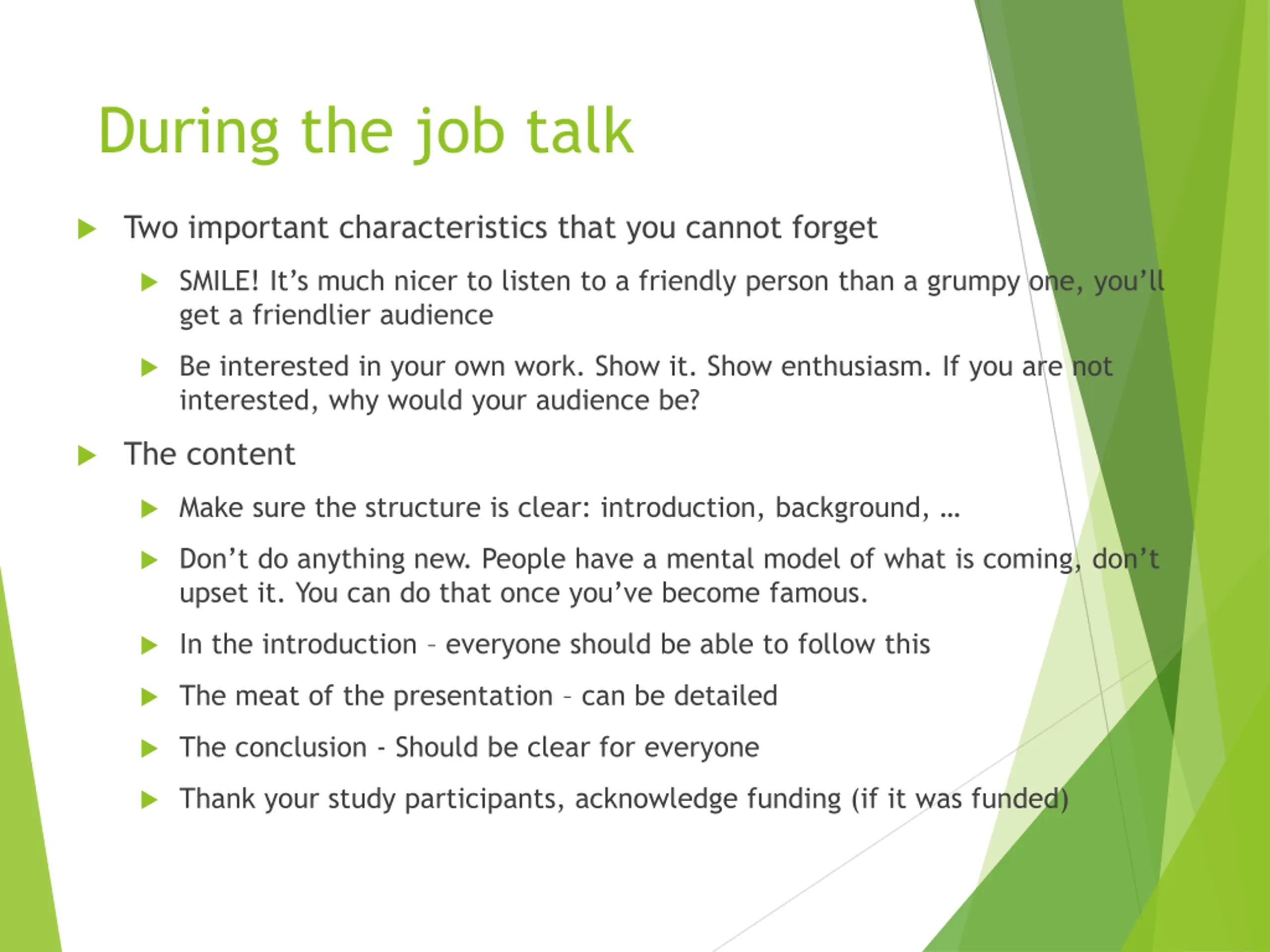 During the job talk

Two important characteristics that you cannot forget

SMILE! It’s much nicer to listen to a friendly person than a grumpy one, you’ll get a friendlier audience

Be interested in your own work. Show it. Show enthusiasm. If you are not interested, why would your audience be?

The content

Make sure the structure is clear: introduction, background, …

Don’t do anything new. People have a mental model of what is coming, don’t upset it. You can do that once you’ve become famous.

In the introduction – everyone should be able to follow this

The meat of the presentation – can be detailed

The conclusion - Should be clear for everyone

Thank your study participants, acknowledge funding (if it was funded)